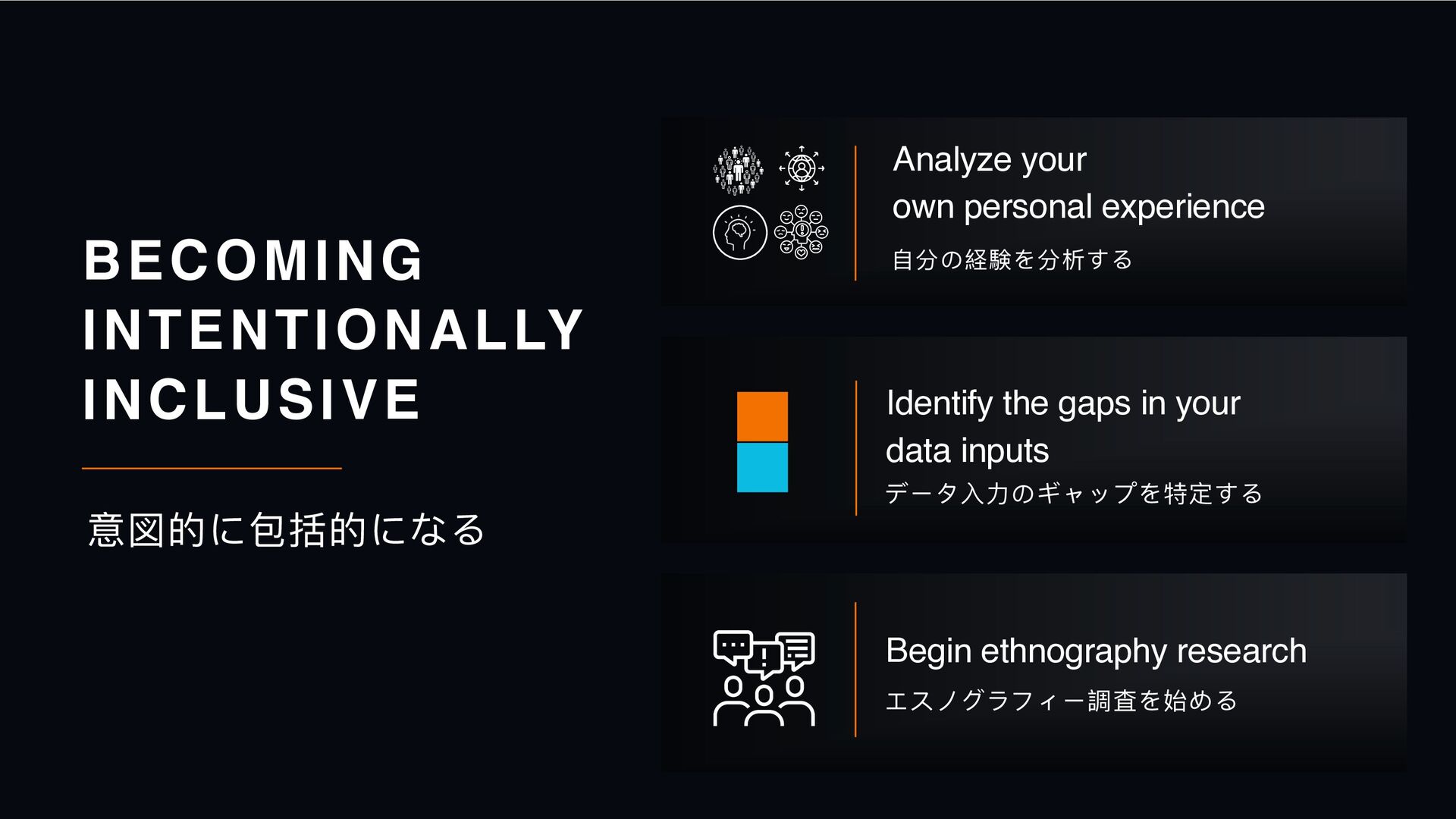 BECOMING INTENTIONALLY INCLUSIVE

意図的に包括的になる

Analyze your own personal experience

自分の経験を分析する

Identify the gaps in your data inputs

データ入力のギャップを特定する

Begin ethnography research

エスノグラフィー調査を始める